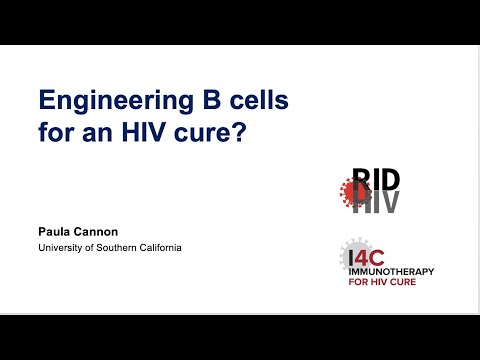 Engineering B cells for an HIV cure?

Paula Cannon
University of Southern California

RID
HIV

I4C
IMMUNOTHERAPY
FOR HIV CURE